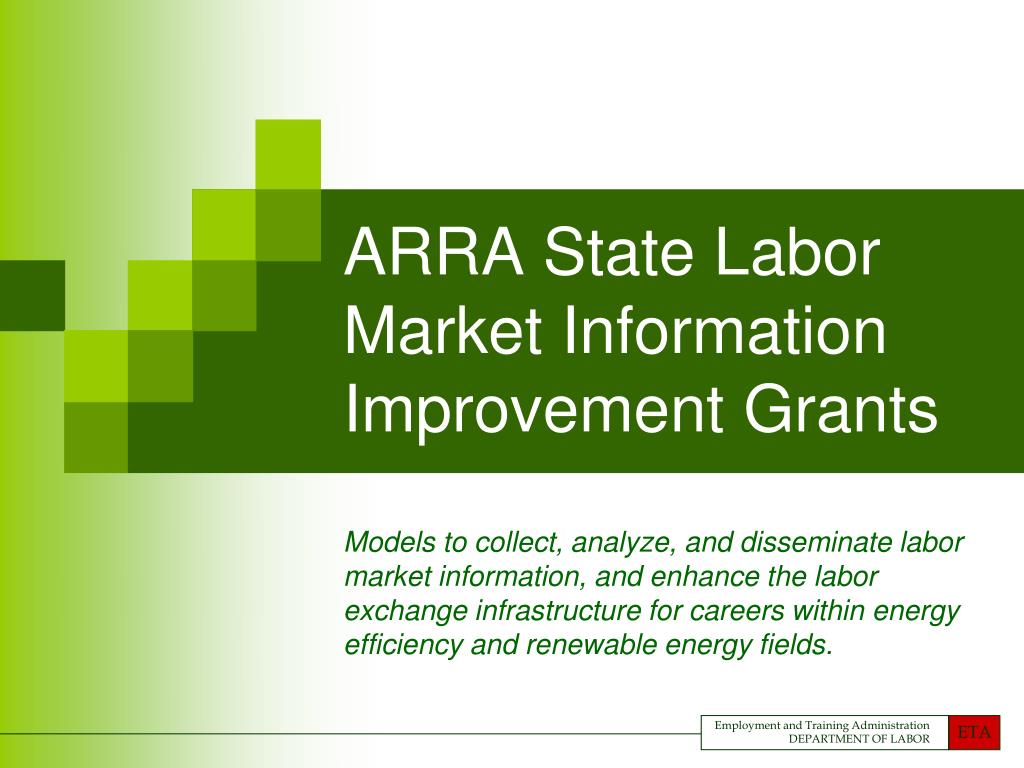 ARRA State Labor Market Information Improvement Grants

Models to collect, analyze, and disseminate labor market information, and enhance the labor exchange infrastructure for careers within energy efficiency and renewable energy fields.

Employment and Training Administration
DEPARTMENT OF LABOR

ETA